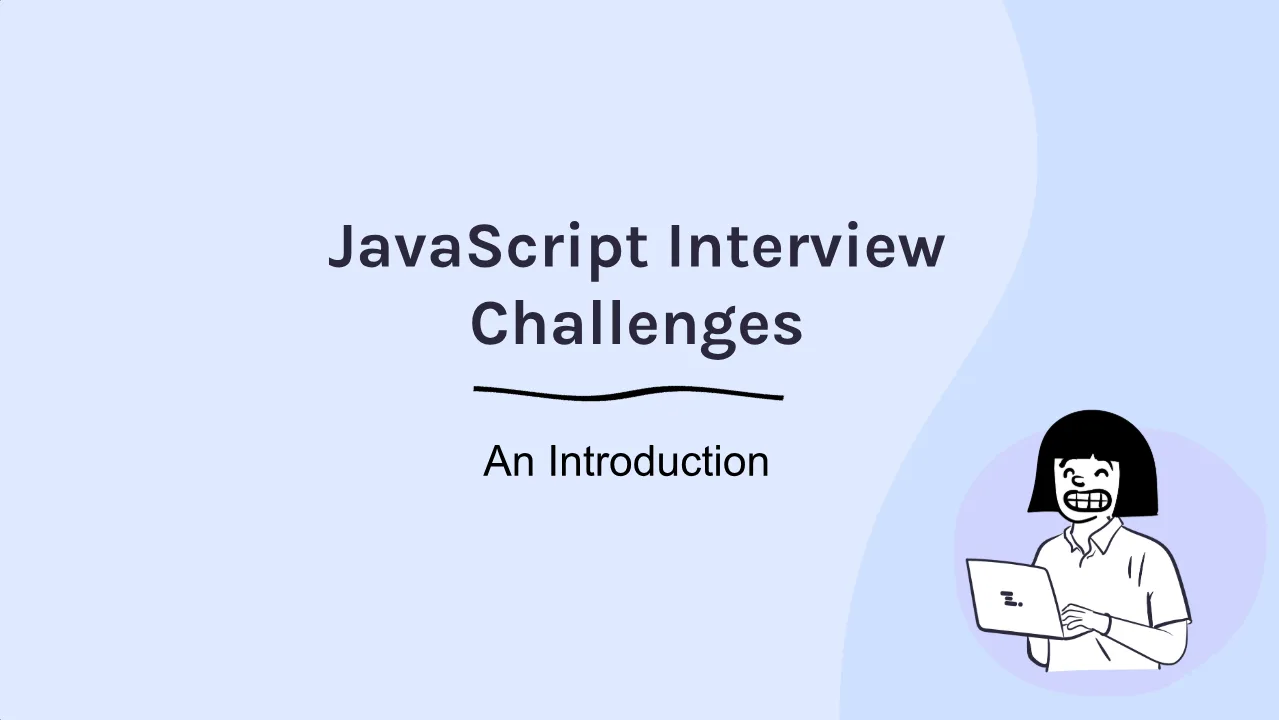 JavaScript Interview Challenges

An Introduction